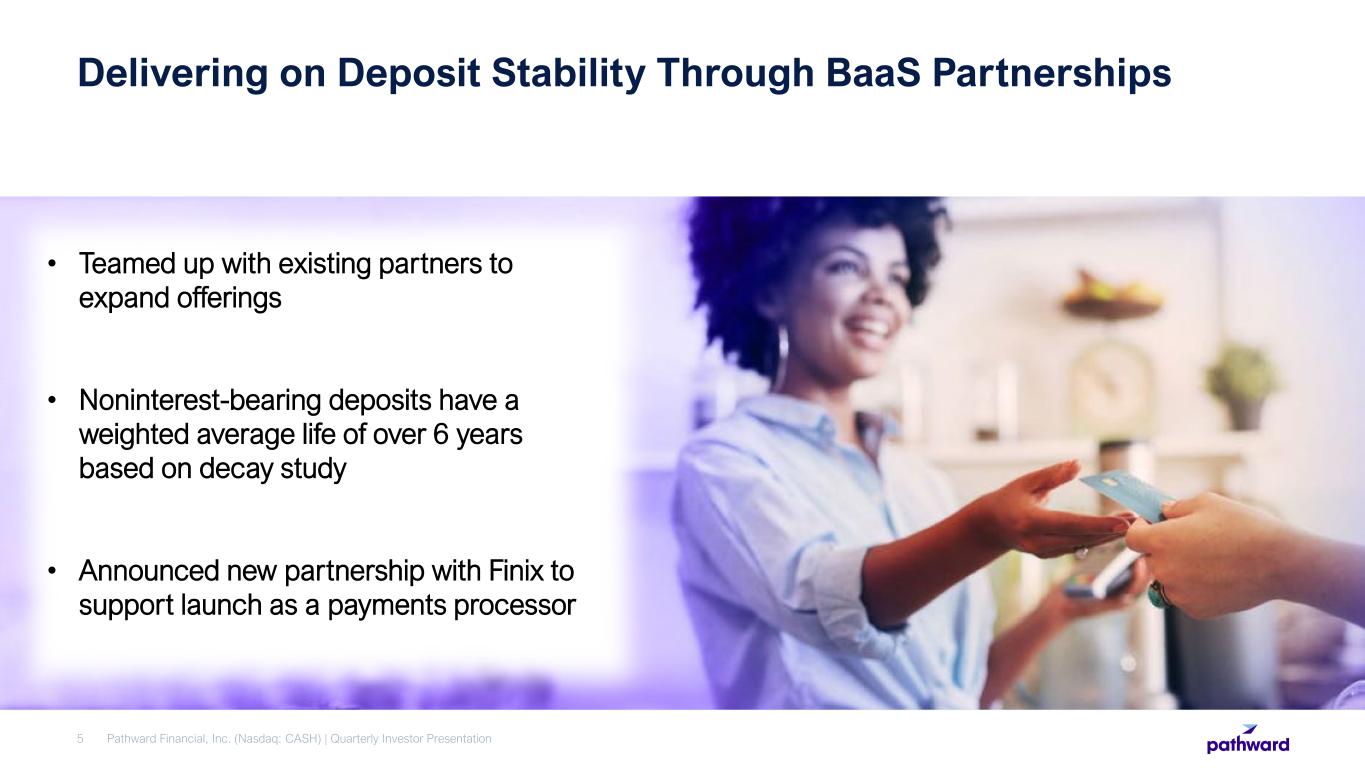 Delivering on Deposit Stability Through BaaS Partnerships

• Teamed up with existing partners to expand offerings

• Noninterest-bearing deposits have a weighted average life of over 6 years based on decay study

• Announced new partnership with Finix to support launch as a payments processor

5 Pathward Financial, Inc. (Nasdaq: CASH) | Quarterly Investor Presentation

pathward